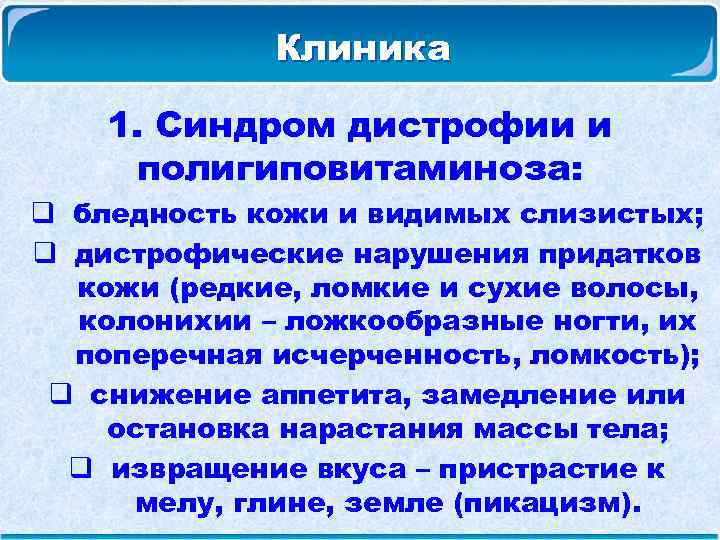 Клиника

1. Синдром дистрофии и полигиповитаминоза:

❑ бледность кожи и видимых слизистых;

❑ дистрофические нарушения придатков кожи (редкие, ломкие и сухие волосы, колонихии – ложкообразные ногти, их поперечная исчерченность, ломкость);

❑ снижение аппетита, замедление или остановка нарастания массы тела;

❑ извращение вкуса – пристрастие к мелу, глине, земле (пикацизм).